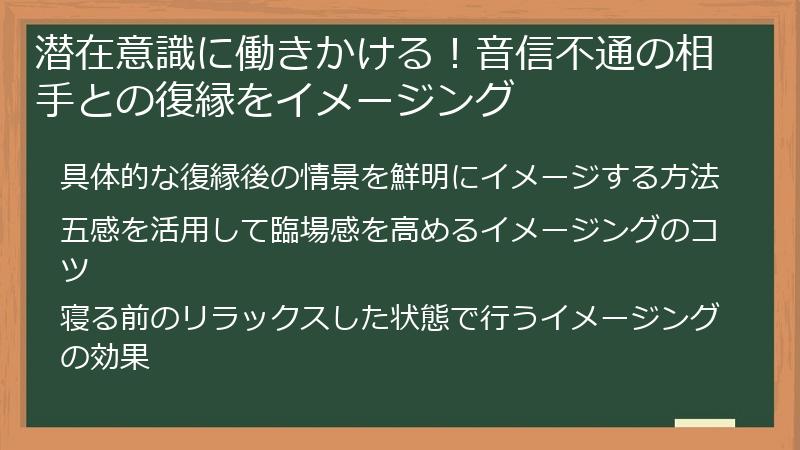 潜在意識に働きかける！音信不通の相手との復縁をイメージング

具体的な復縁後の情景を鮮明にイメージする方法

五感を活用して臨場感を高めるイメージングのコツ

寝る前のリラックスした状態で行うイメージングの効果